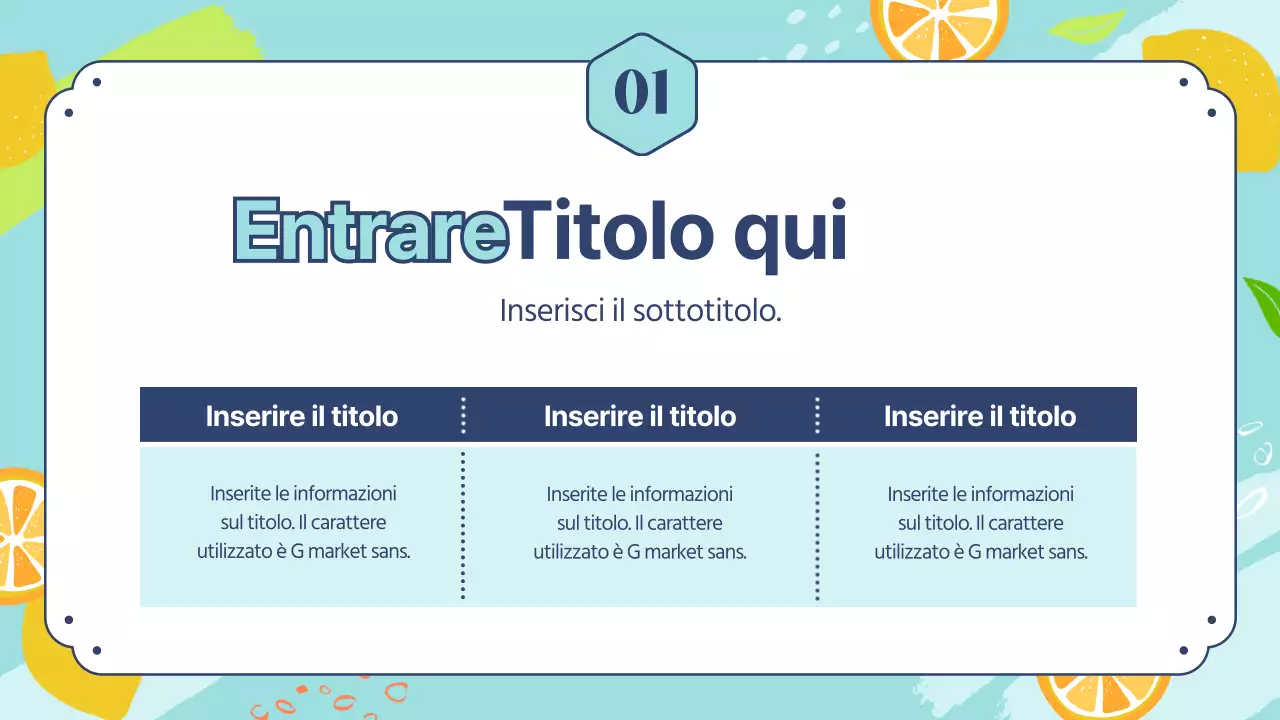 01

EntrareTitolo qui

Inserisci il sottotitolo.

| Inserire il titolo | Inserire il titolo | Inserire il titolo |
|---|---|---|
| Inserite le informazioni sul titolo. Il carattere utilizzato è G market sans. | Inserite le informazioni sul titolo. Il carattere utilizzato è G market sans. | Inserite le informazioni sul titolo. Il carattere utilizzato è G market sans. |